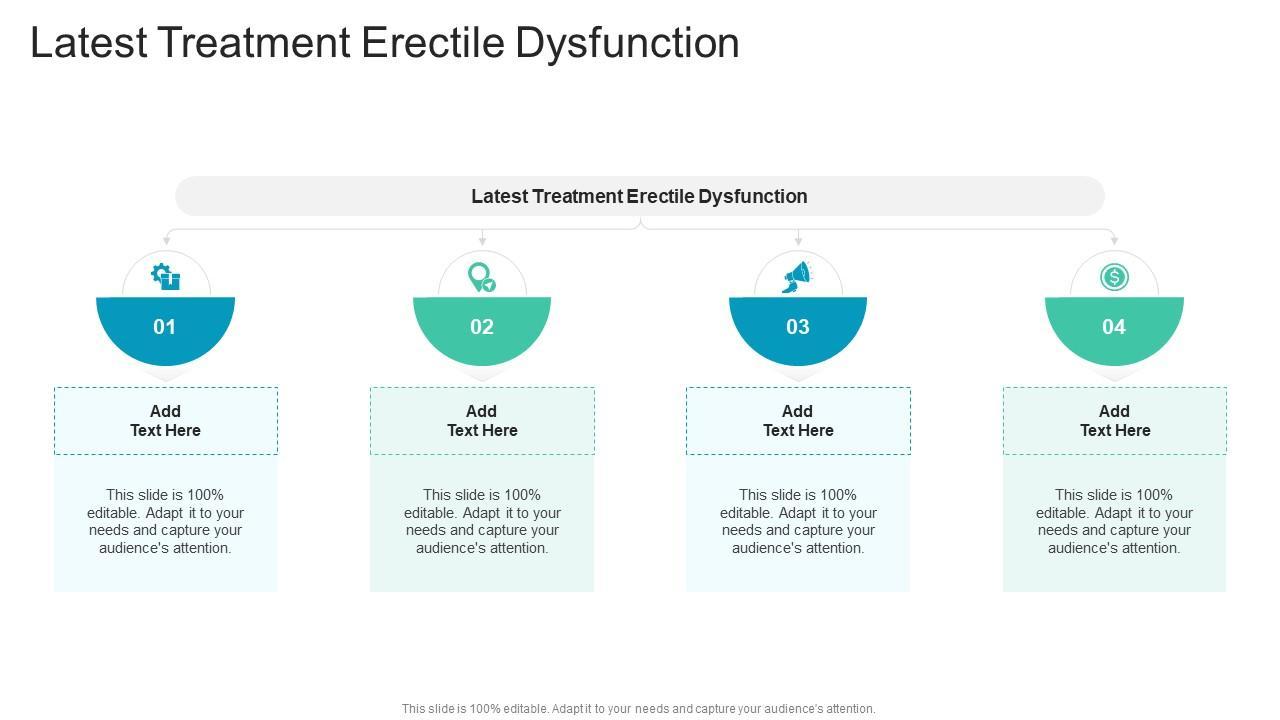 Latest Treatment Erectile Dysfunction

Latest Treatment Erectile Dysfunction

01

Add Text Here

This slide is 100% editable. Adapt it to your needs and capture your audience's attention.

02

Add Text Here

This slide is 100% editable. Adapt it to your needs and capture your audience's attention.

03

Add Text Here

This slide is 100% editable. Adapt it to your needs and capture your audience's attention.

04

Add Text Here

This slide is 100% editable. Adapt it to your needs and capture your audience's attention.

This slide is 100% editable. Adapt it to your needs and capture your audience's attention.